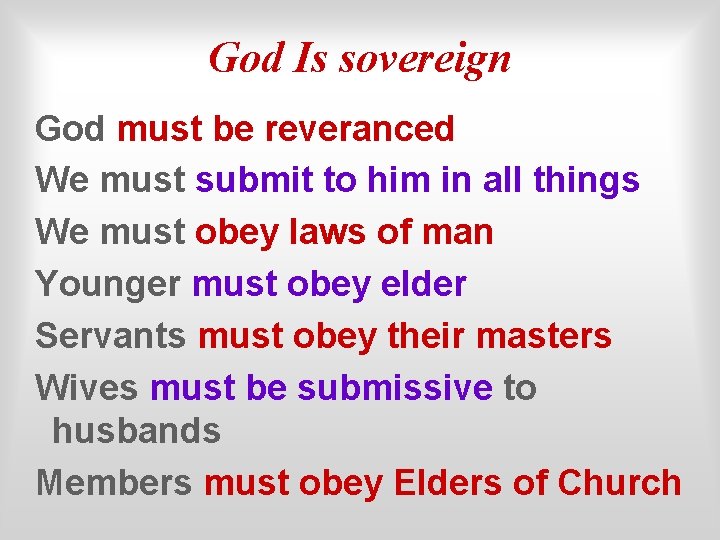 God Is sovereign

God must be reveranced

We must submit to him in all things

We must obey laws of man

Younger must obey elder

Servants must obey their masters

Wives must be submissive to husbands

Members must obey Elders of Church